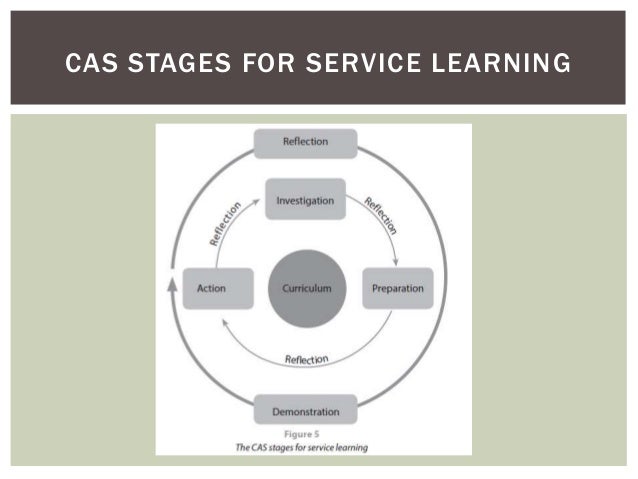 CAS STAGES FOR SERVICE LEARNING

Reflection

Investigation

Reflection

Reflection

Action

Curriculum

Preparation

Reflection

Demonstration

Figure 5
The CAS stages for service learning